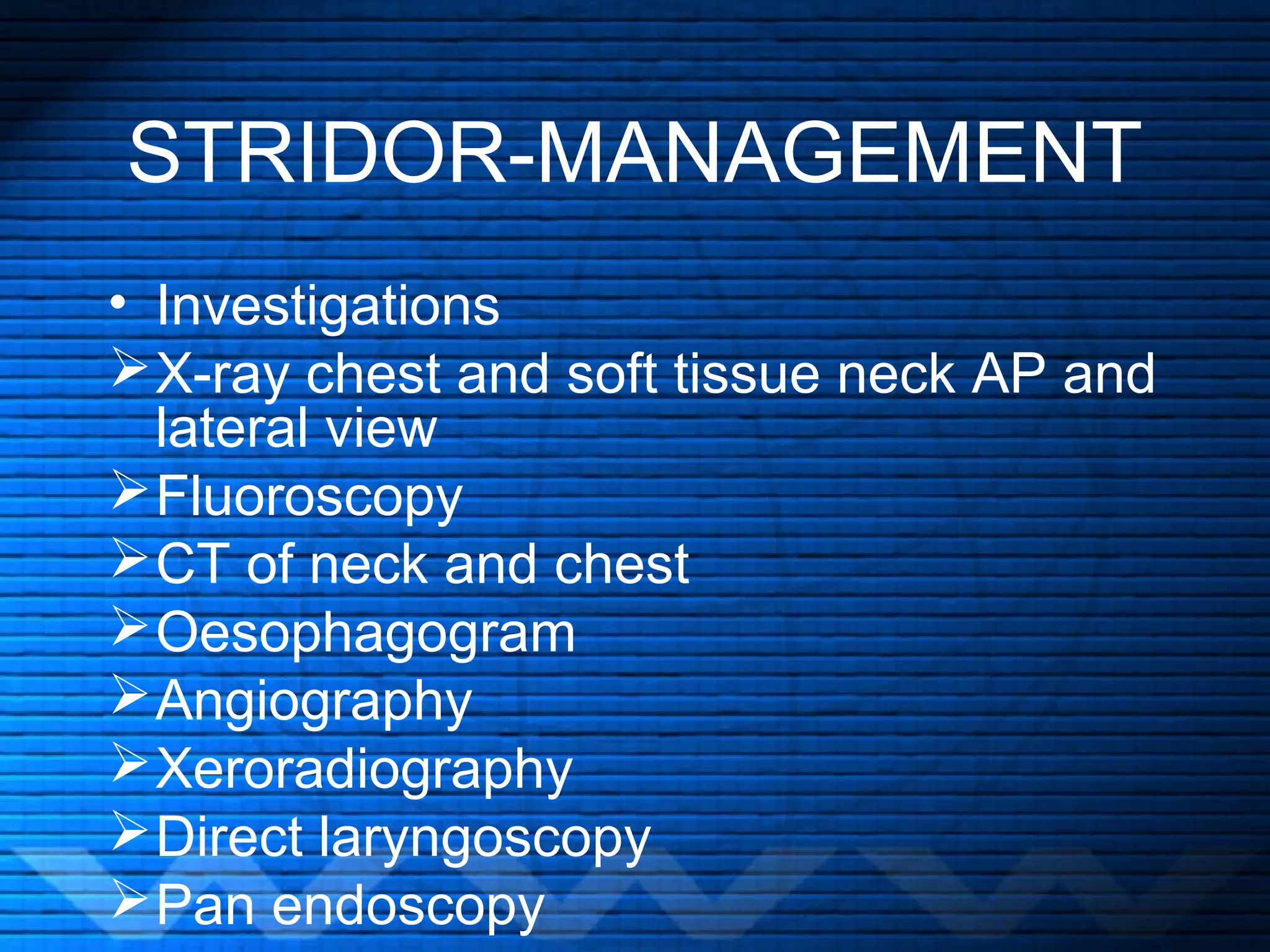 STRIDOR-MANAGEMENT

• Investigations
➢ X-ray chest and soft tissue neck AP and lateral view
➢ Fluoroscopy
➢ CT of neck and chest
➢ Oesophagogram
➢ Angiography
➢ Xeroradiography
➢ Direct laryngoscopy
➢ Pan endoscopy